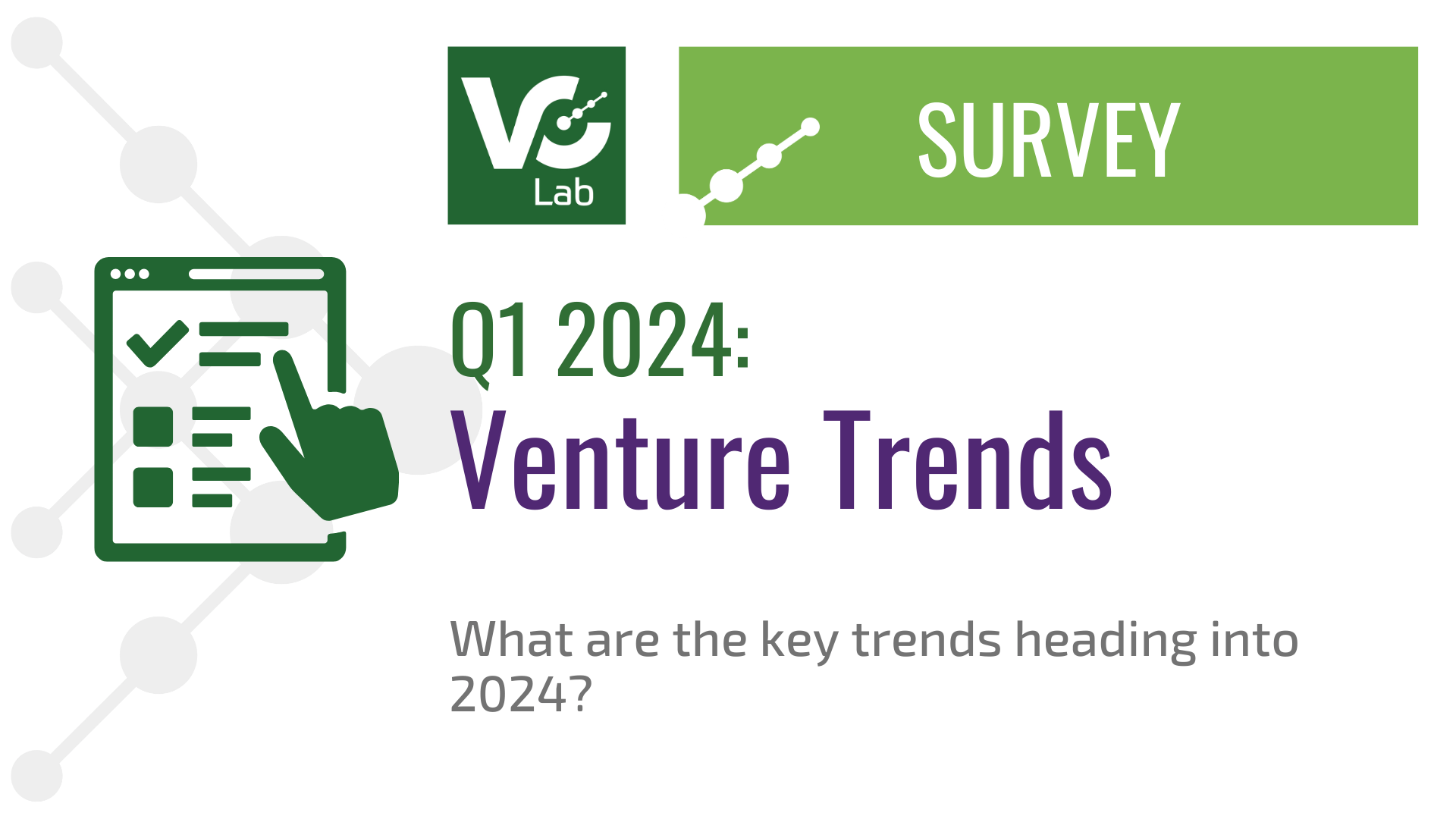 VC Lab

SURVEY

Q1 2024:
Venture Trends

What are the key trends heading into 2024?